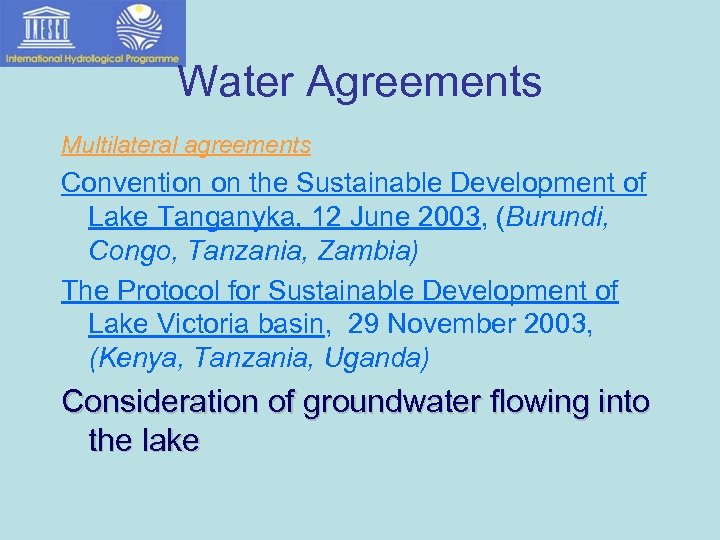 UNESCO

International Hydrological Programme

Water Agreements

Multilateral agreements

Convention on the Sustainable Development of Lake Tanganyka, 12 June 2003, (Burundi, Congo, Tanzania, Zambia)

The Protocol for Sustainable Development of Lake Victoria basin, 29 November 2003, (Kenya, Tanzania, Uganda)

Consideration of groundwater flowing into the lake